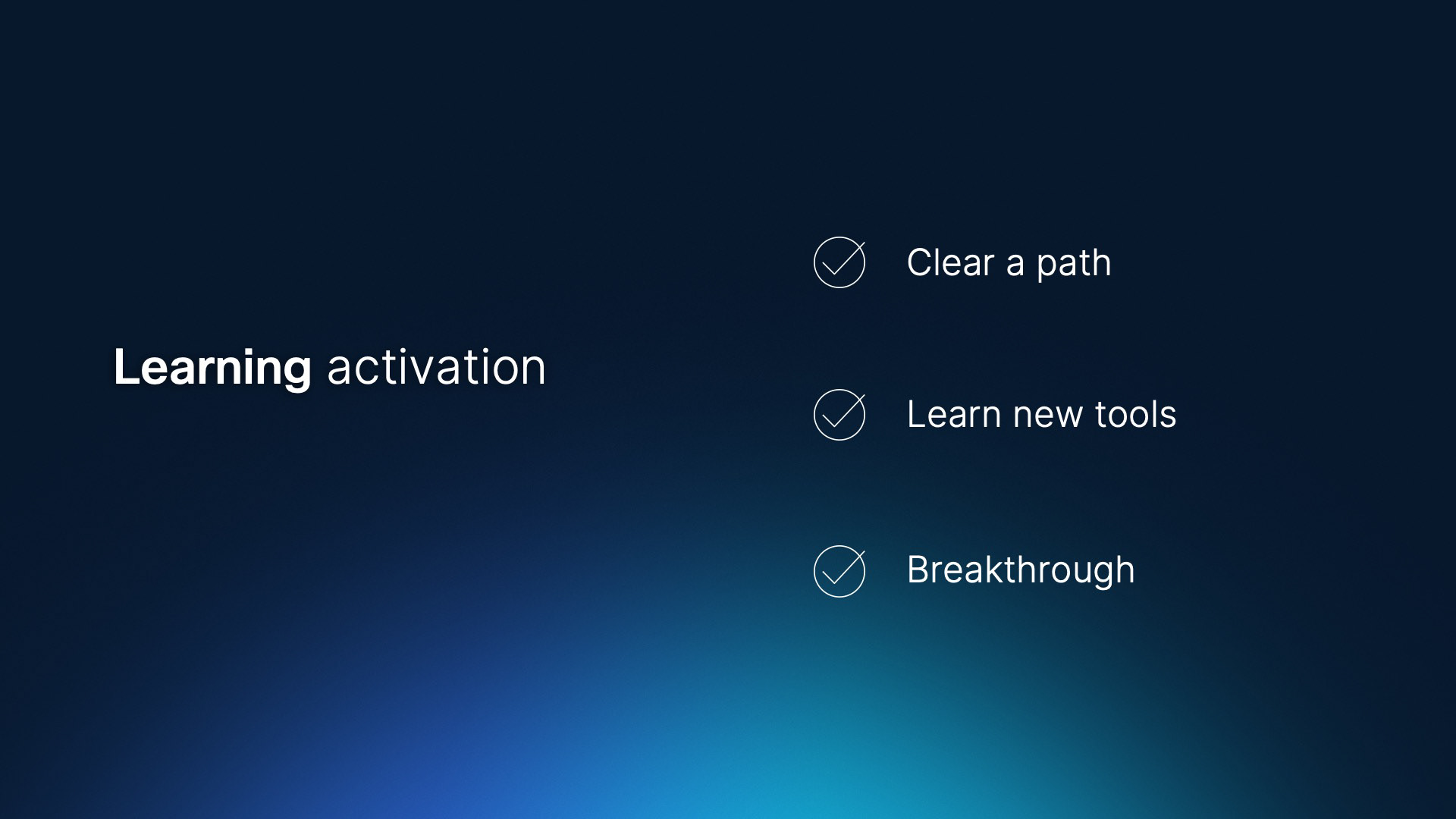 Learning activation

Clear a path

Learn new tools

Breakthrough